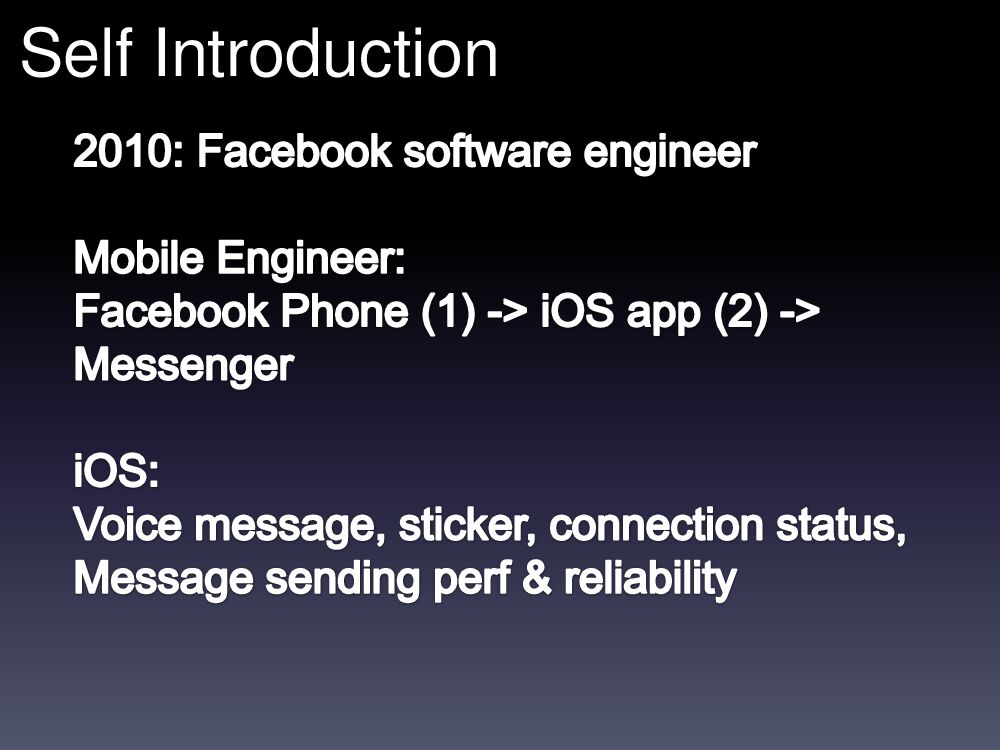 Self Introduction

2010: Facebook software engineer

Mobile Engineer:
Facebook Phone (1) -> iOS app (2) -> Messenger

iOS:
Voice message, sticker, connection status, Message sending perf & reliability